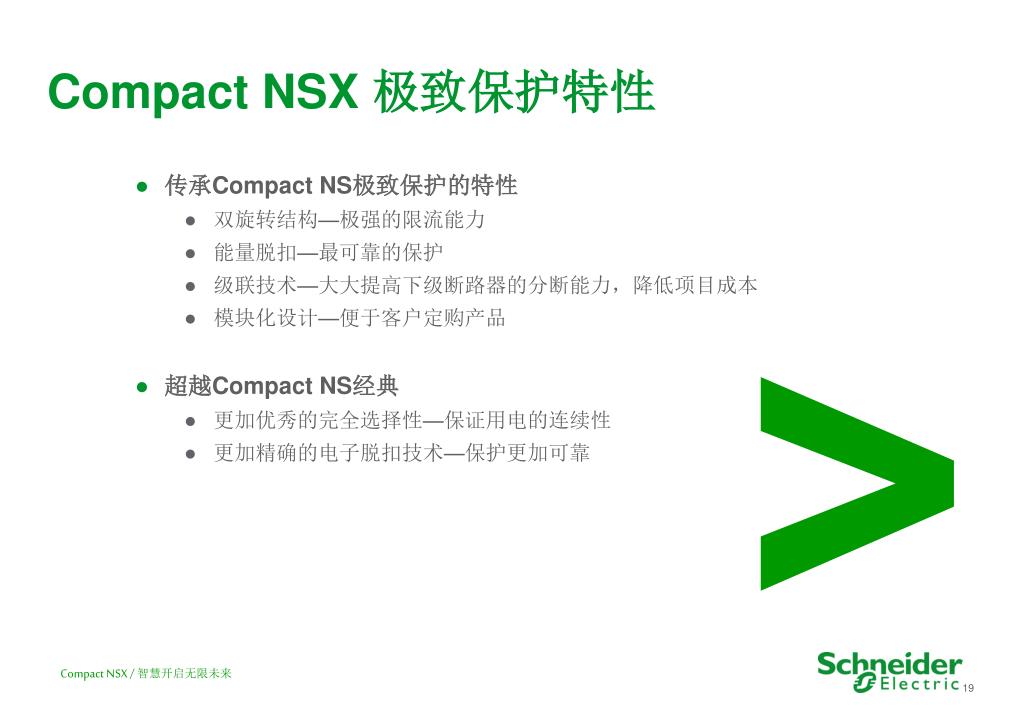 Compact NSX 极致保护特性

● 传承Compact NS极致保护的特性
● 双旋转结构—极强的限流能力
● 能量脱扣—最可靠的保护
● 级联技术—大大提高下级断路器的分断能力，降低项目成本
● 模块化设计—便于客户定购产品

● 超越Compact NS经典
● 更加优秀的完全选择性—保证用电的连续性
● 更加精确的电子脱扣技术—保护更加可靠

Compact NSX / 智慧开启无限未来

Schneider Electric 19